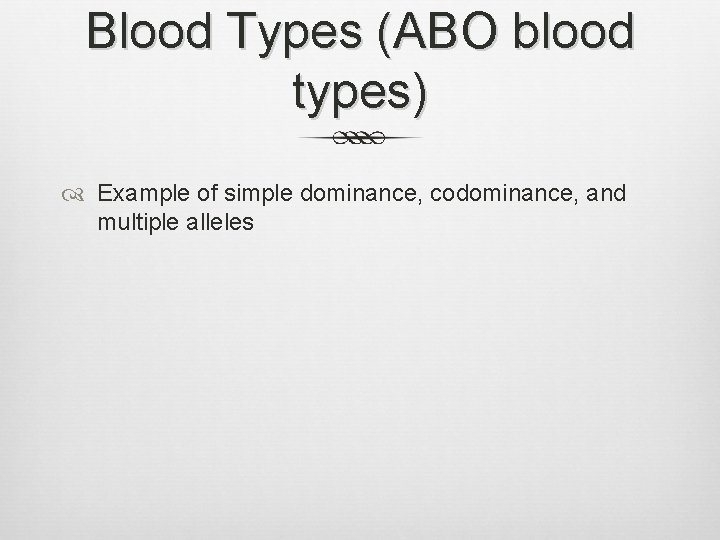 Blood Types (ABO blood types)

Example of simple dominance, codominance, and multiple alleles